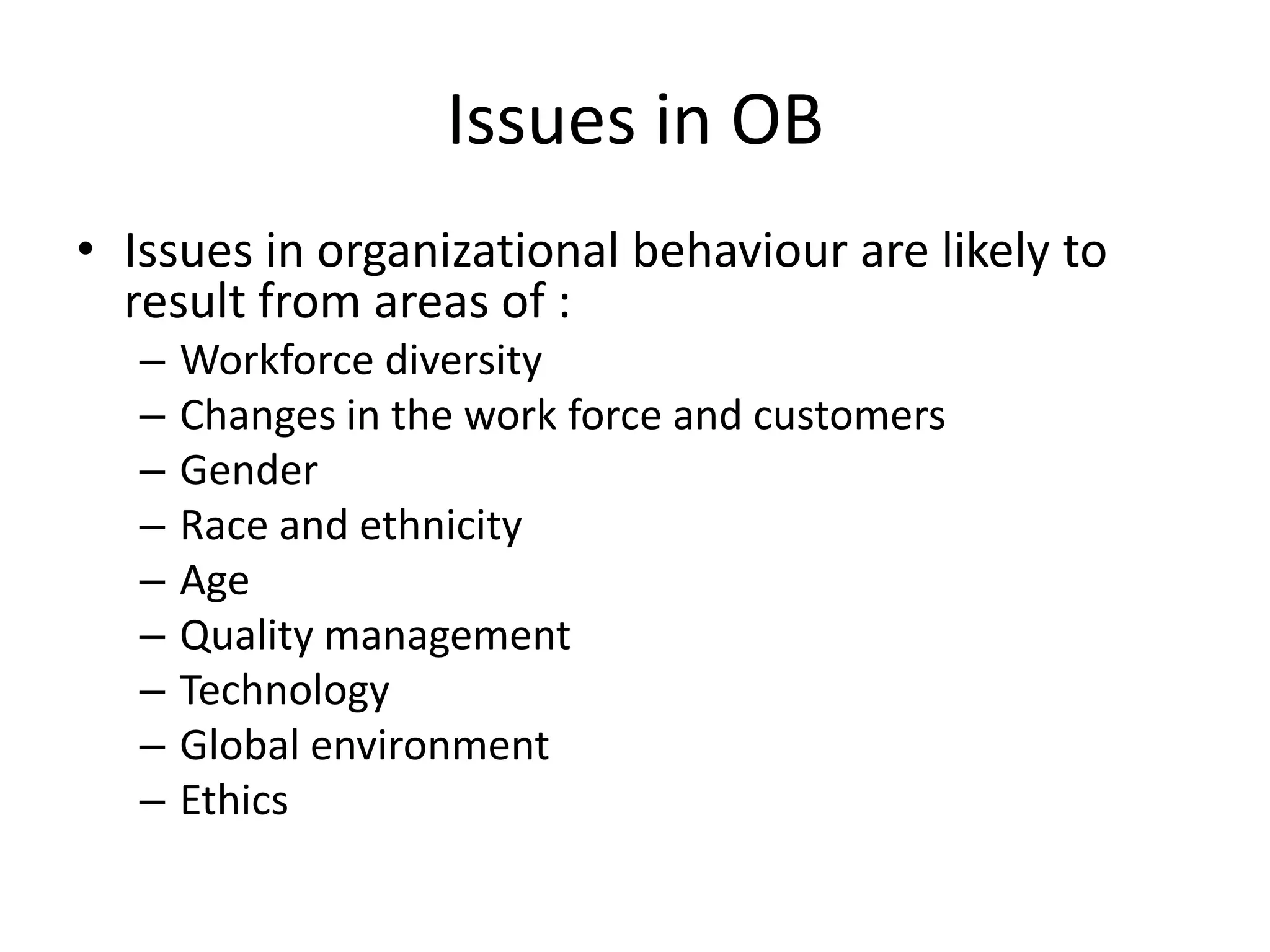 Issues in OB

• Issues in organizational behaviour are likely to result from areas of :
– Workforce diversity
– Changes in the work force and customers
– Gender
– Race and ethnicity
– Age
– Quality management
– Technology
– Global environment
– Ethics